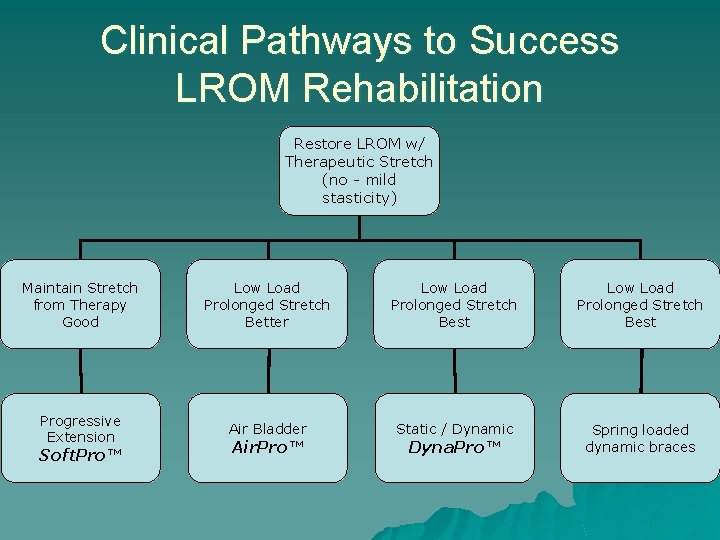 Clinical Pathways to Success
LROM Rehabilitation

Restore LROM w/ Therapeutic Stretch (no - mild stasticity)

Maintain Stretch from Therapy Good

Low Load Prolonged Stretch Better

Low Load Prolonged Stretch Best

Low Load Prolonged Stretch Best

Progressive Extension SoftPro™

Air Bladder AirPro™

Static / Dynamic DynaPro™

Spring loaded dynamic braces